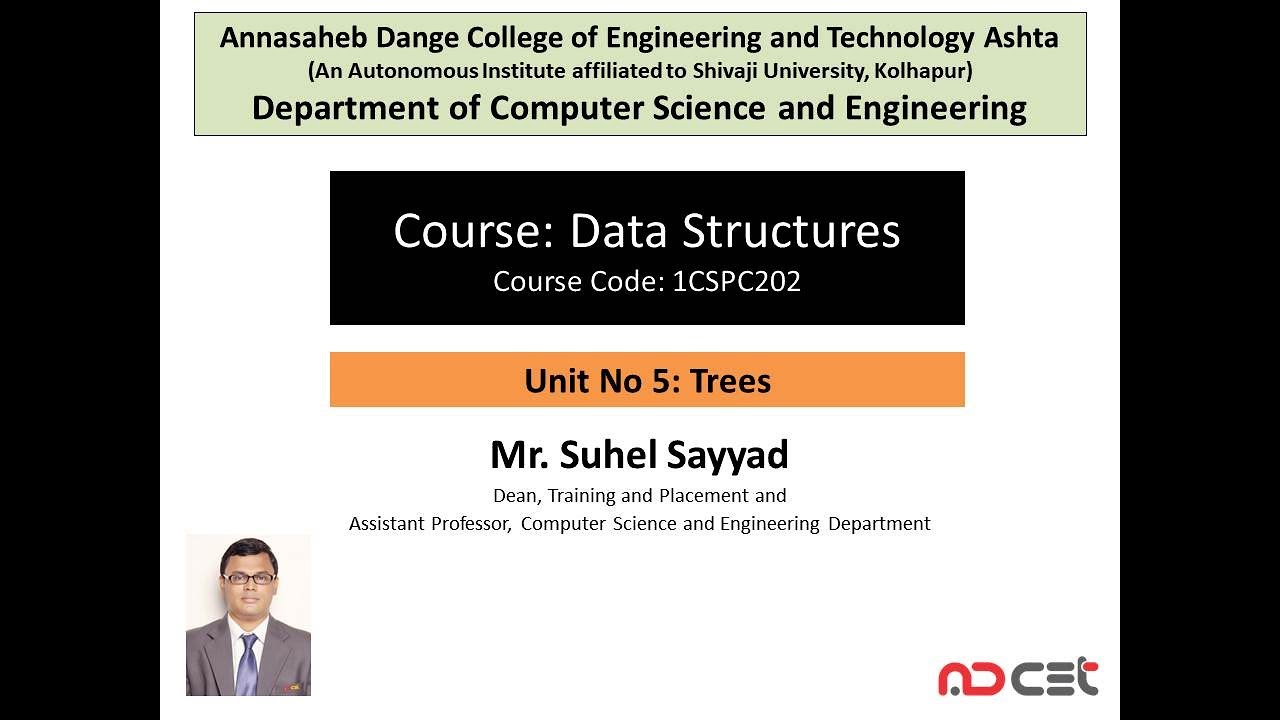 Annasaheb Dange College of Engineering and Technology Ashta
(An Autonomous Institute affiliated to Shivaji University, Kolhapur)
Department of Computer Science and Engineering

Course: Data Structures
Course Code: 1CSPC202

Unit No 5: Trees

Mr. Suhel Sayyad
Dean, Training and Placement and
Assistant Professor, Computer Science and Engineering Department

ADCET